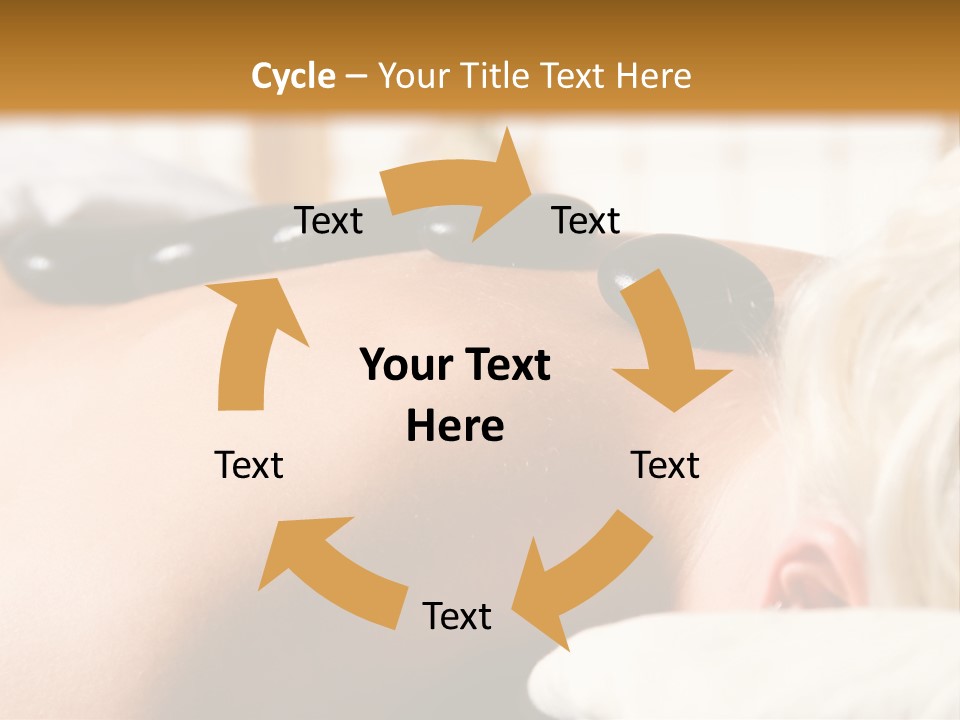 Cycle – Your Title Text Here

Text

Text

Your Text Here

Text

Text

Text